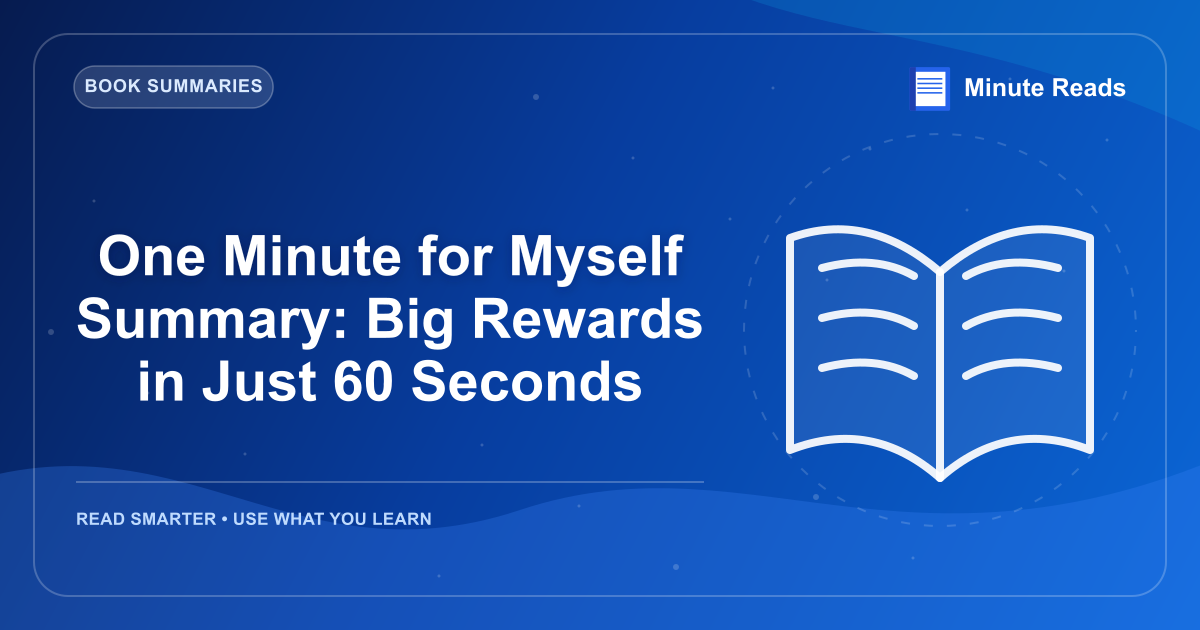 BOOK SUMMARIES

Minute Reads

One Minute for Myself Summary: Big Rewards in Just 60 Seconds

READ SMARTER • USE WHAT YOU LEARN